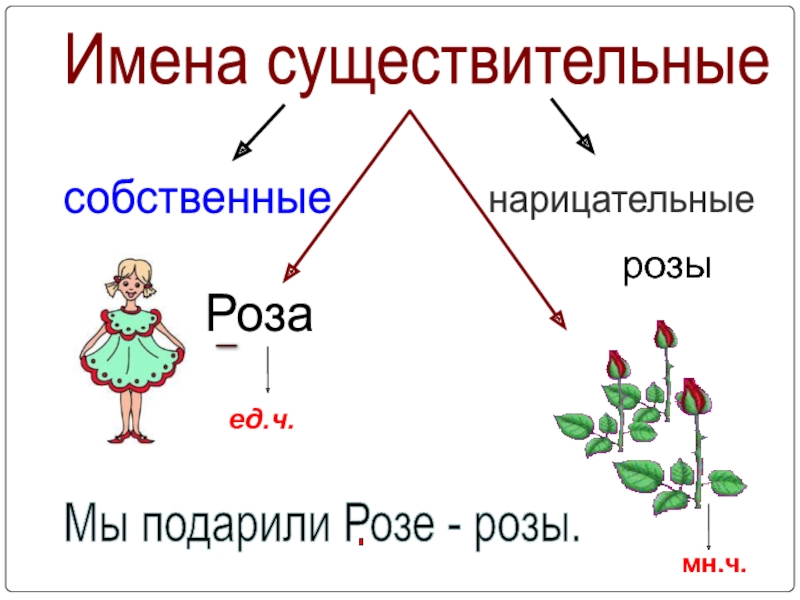 Имена существительные

собственные

нарицательные

розы

Роза

ед.ч.

Мы подарили Розе - розы.

мн.ч.